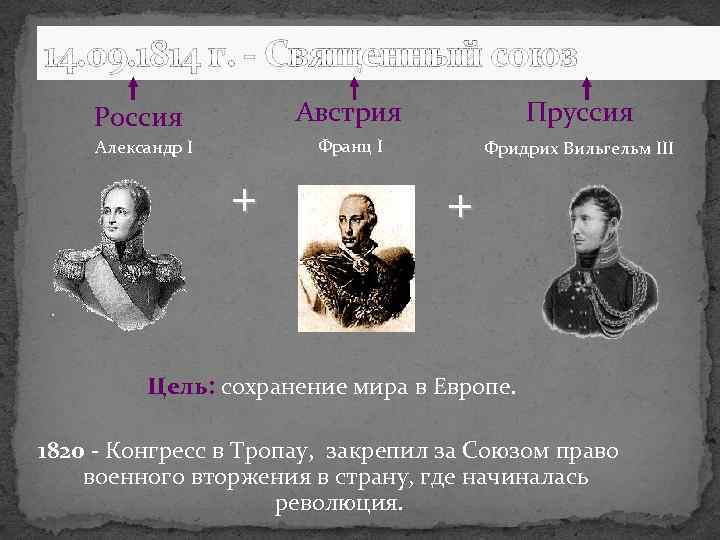 14.09.1814 г. - Священный союз

Россия
Александр I

Австрия
Франц I

Пруссия
Фридрих Вильгельм III

+

+

Цель: сохранение мира в Европе.

1820 - Конгресс в Тропау, закрепил за Союзом право военного вторжения в страну, где начиналась революция.